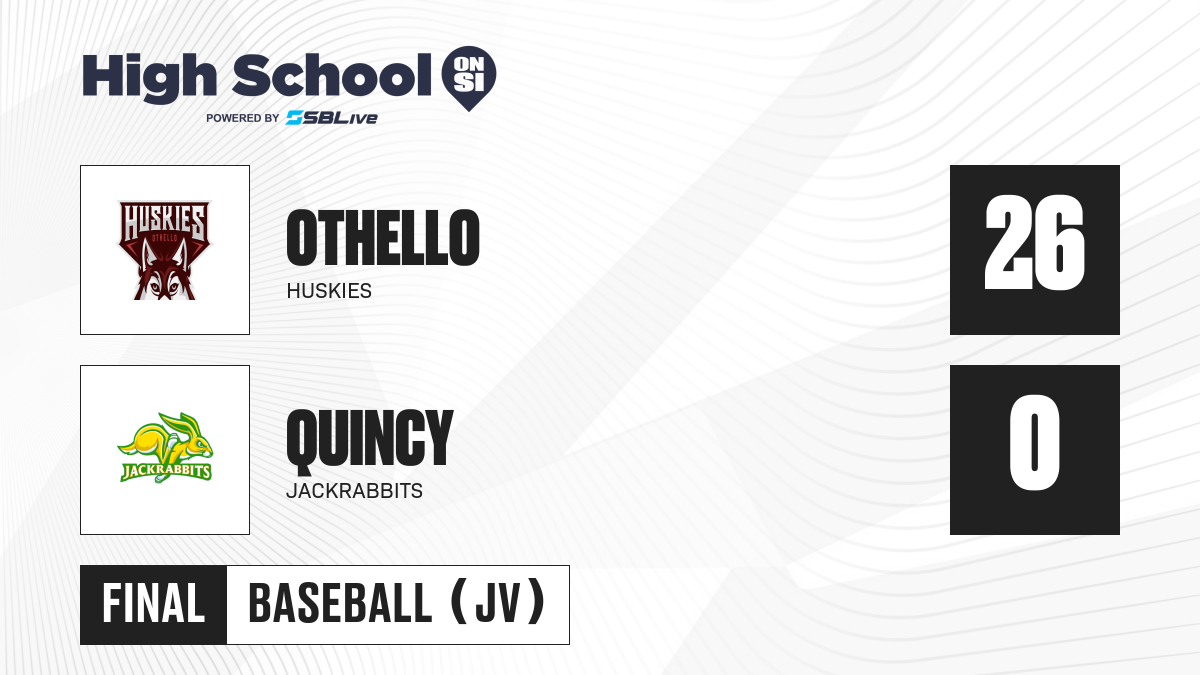 High School ON SI
POWERED BY SBLive

HUSKIES
OTHELLO

OTHELLO
HUSKIES

26

JACKRABBITS

QUINCY
JACKRABBITS

0

FINAL
BASEBALL (JV)